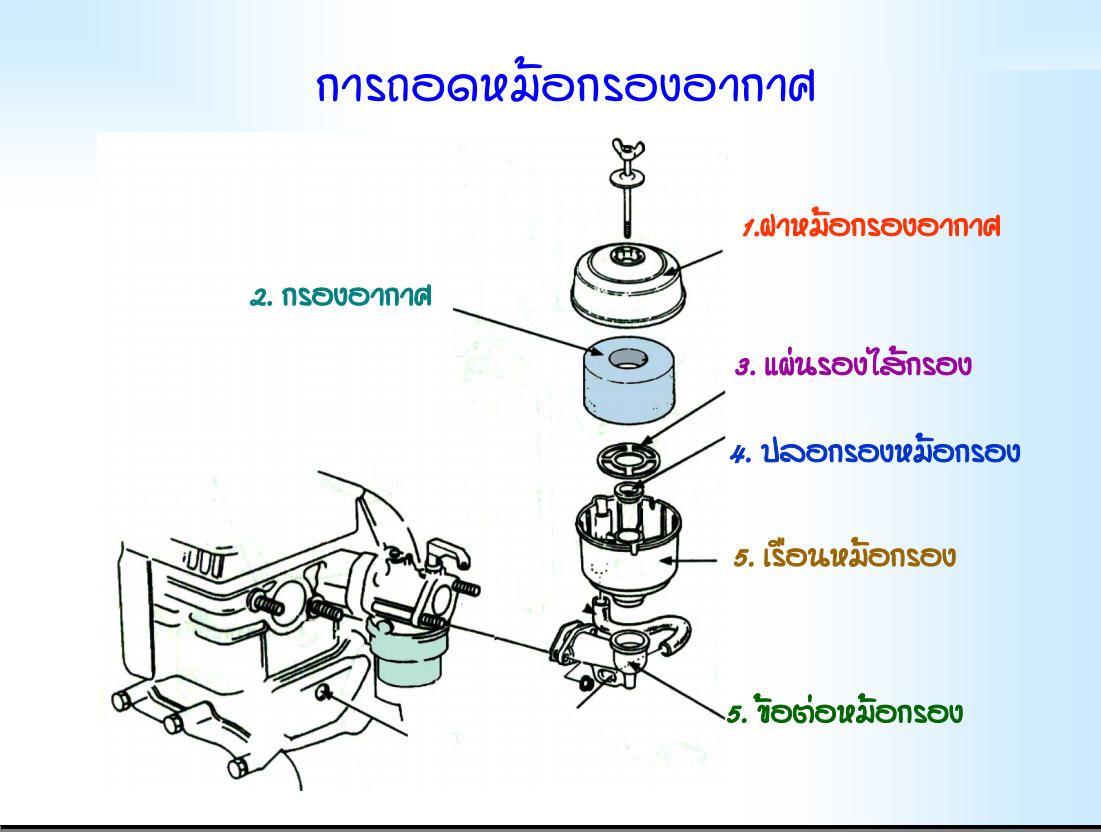 การถอดหม้อกรองอากาศ

1.ฝาหม้อกรองอากาศ

2. กรองอากาศ

3. แผ่นรองไส้กรอง

4. ปลอกรองหม้อกรอง

5. เรือนหม้อกรอง

5. ข้อต่อหม้อกรอง